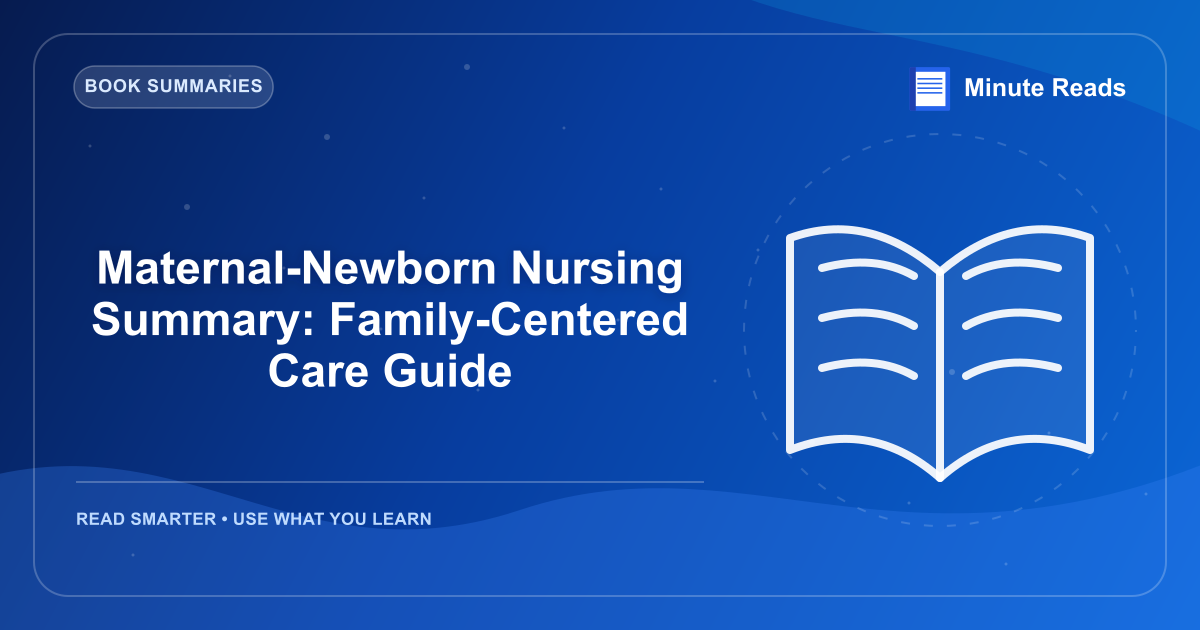 BOOK SUMMARIES

Minute Reads

Maternal-Newborn Nursing Summary: Family-Centered Care Guide

READ SMARTER • USE WHAT YOU LEARN